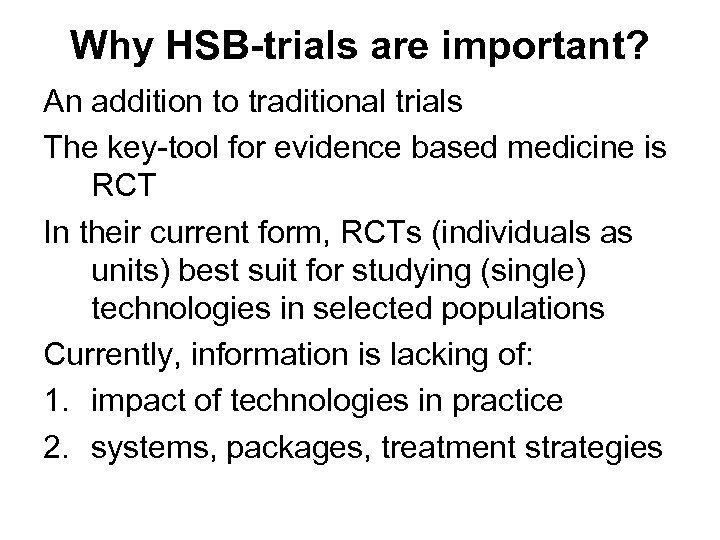 Why HSB-trials are important?

An addition to traditional trials

The key-tool for evidence based medicine is RCT

In their current form, RCTs (individuals as units) best suit for studying (single) technologies in selected populations

Currently, information is lacking of:

1. impact of technologies in practice

2. systems, packages, treatment strategies